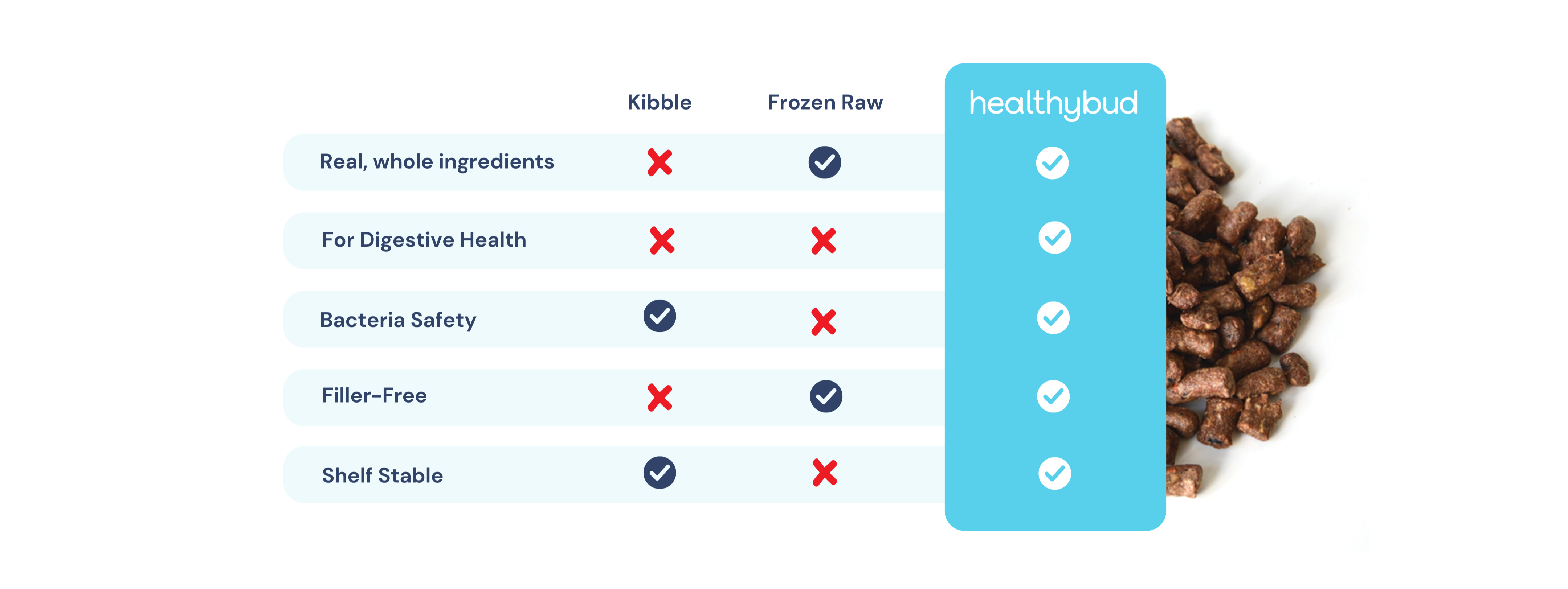 |  | Kibble | Frozen Raw | healthybud |
|---|---|---|---|
| Real, whole ingredients | ✗ | ✓ | ✓ |
| For Digestive Health | ✗ | ✗ | ✓ |
| Bacteria Safety | ✓ | ✗ | ✓ |
| Filler-Free | ✗ | ✓ | ✓ |
| Shelf Stable | ✓ | ✗ | ✓ |